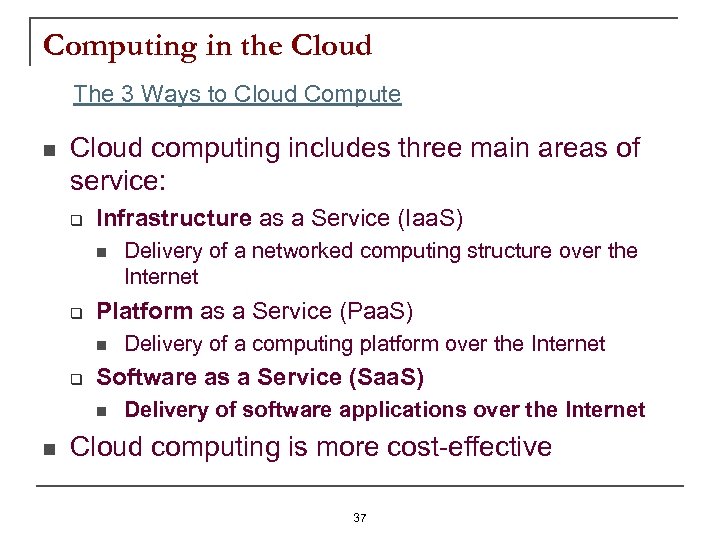 Computing in the Cloud

The 3 Ways to Cloud Compute

- Cloud computing includes three main areas of service:
  - Infrastructure as a Service (IaaS)
    - Delivery of a networked computing structure over the Internet
  - Platform as a Service (PaaS)
    - Delivery of a computing platform over the Internet
  - Software as a Service (SaaS)
    - Delivery of software applications over the Internet
- Cloud computing is more cost-effective

37